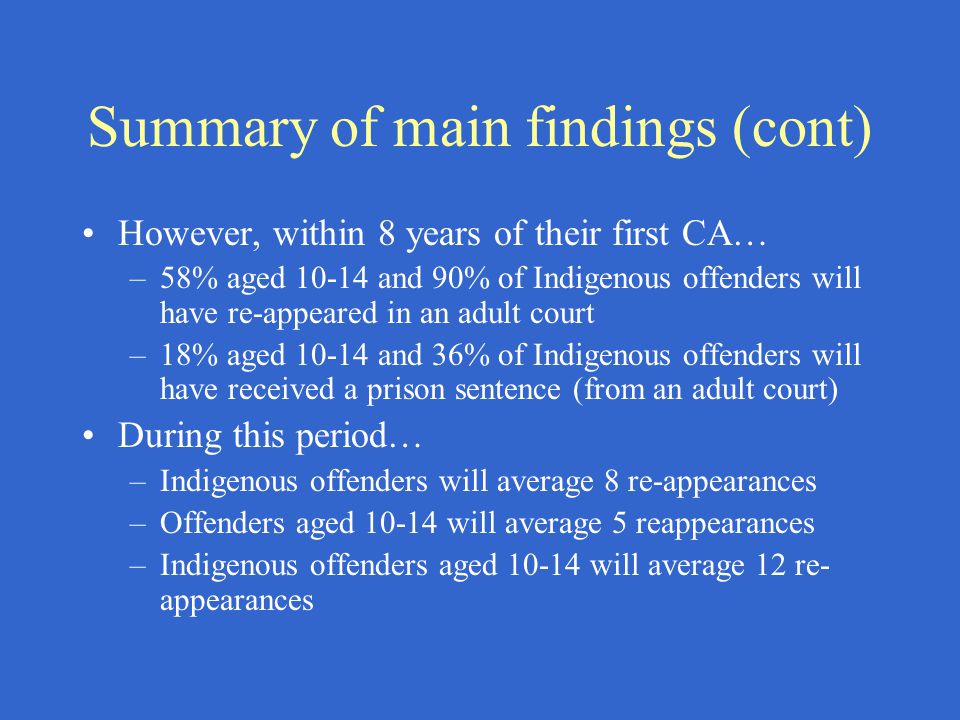 Summary of main findings (cont)

• However, within 8 years of their first CA…
– 58% aged 10-14 and 90% of Indigenous offenders will have re-appeared in an adult court
– 18% aged 10-14 and 36% of Indigenous offenders will have received a prison sentence (from an adult court)

• During this period…
– Indigenous offenders will average 8 re-appearances
– Offenders aged 10-14 will average 5 reappearances
– Indigenous offenders aged 10-14 will average 12 re-appearances